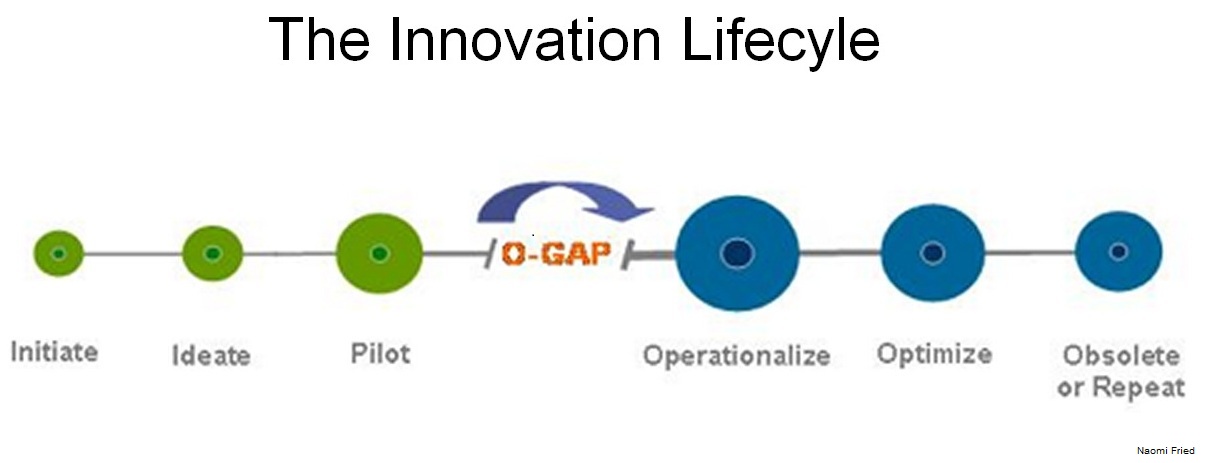 The Innovation Lifecyle

O-GAP

Initiate

Ideate

Pilot

Operationalize

Optimize

Obsolete or Repeat

Naomi Fried